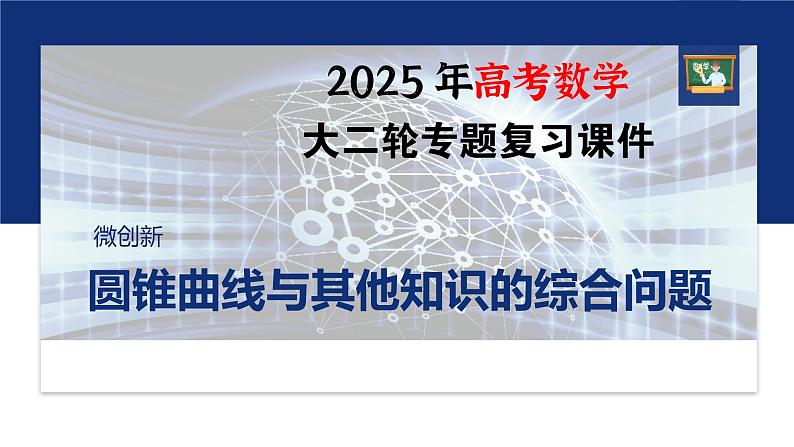 2025 年高考数学
大二轮专题复习课件

微创新

圆锥曲线与其他知识的综合问题